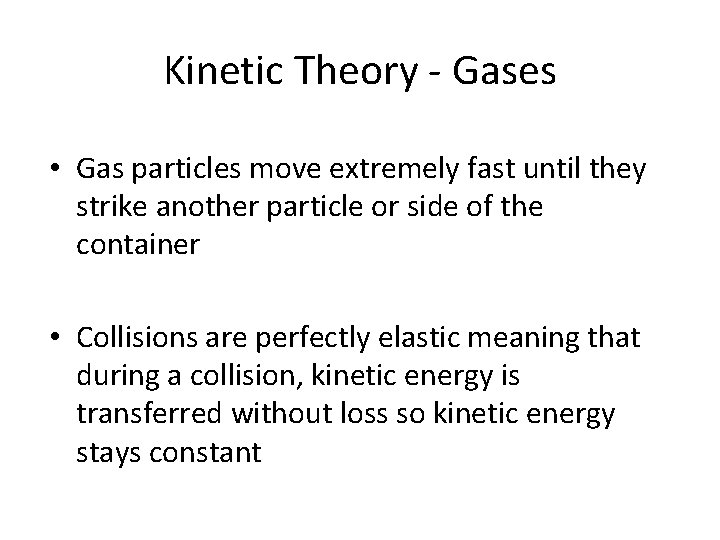 Kinetic Theory - Gases

• Gas particles move extremely fast until they strike another particle or side of the container

• Collisions are perfectly elastic meaning that during a collision, kinetic energy is transferred without loss so kinetic energy stays constant